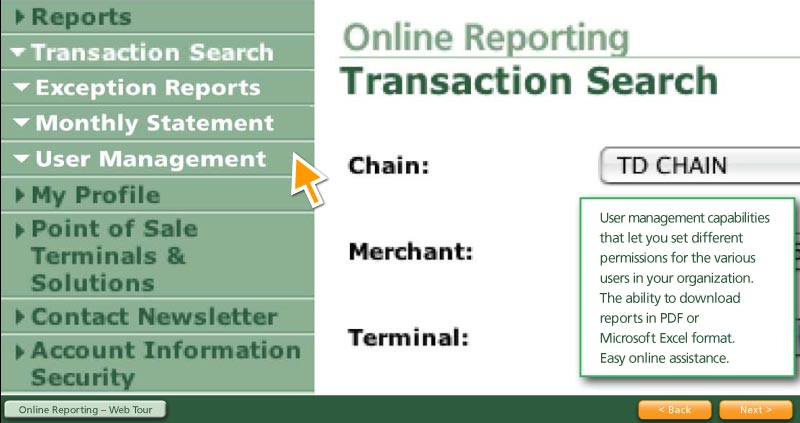 Reports
Transaction Search
Exception Reports
Monthly Statement
User Management
My Profile
Point of Sale Terminals & Solutions
Contact Newsletter
Account Information Security

Online Reporting
Transaction Search

Chain:
TD CHAIN

Merchant:

Terminal:

User management capabilities that let you set different permissions for the various users in your organization.
The ability to download reports in PDF or Microsoft Excel format.
Easy online assistance.

Online Reporting – Web Tour
< Back
Next >